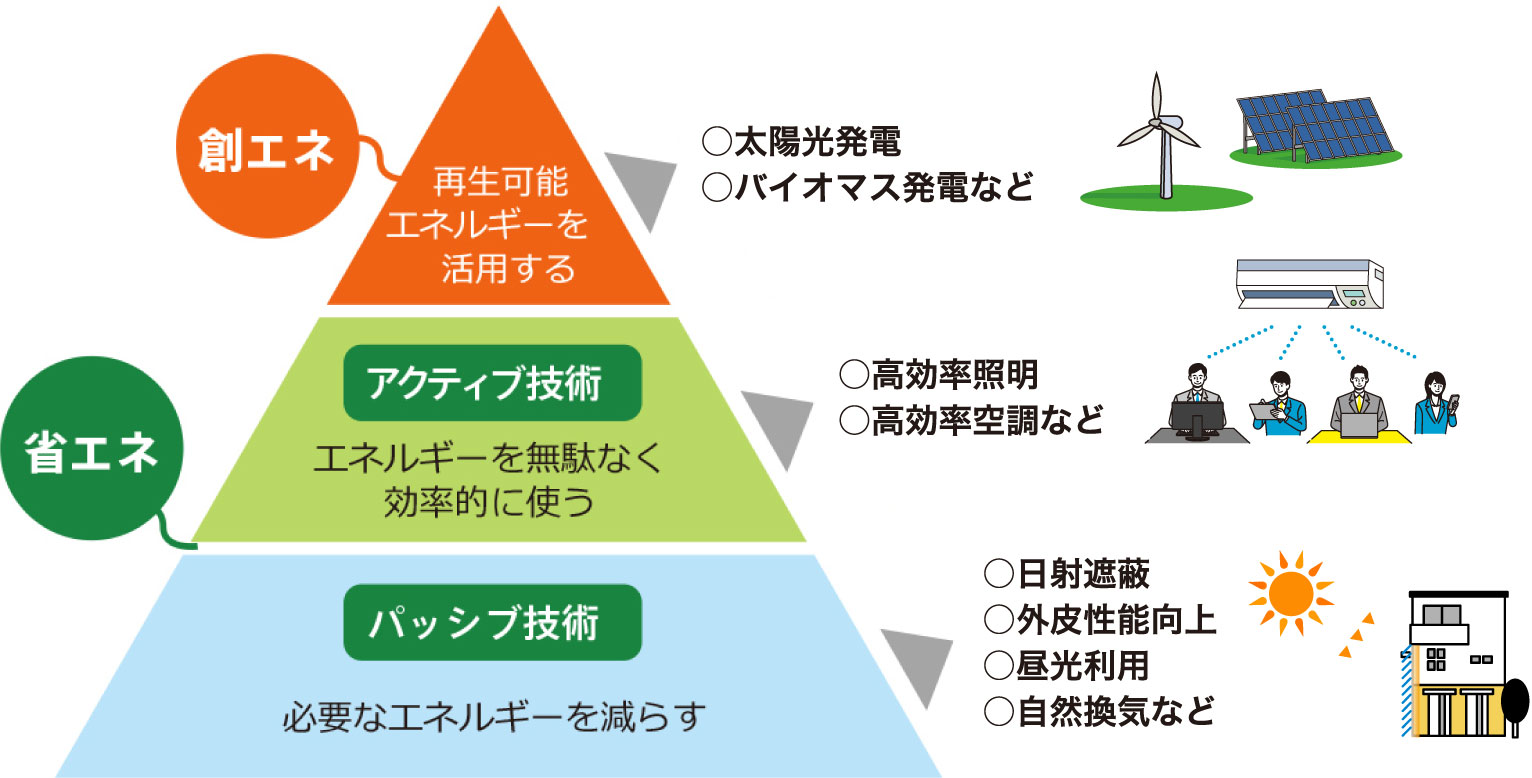 創エネ

再生可能エネルギーを活用する

○太陽光発電
○バイオマス発電など

省エネ

アクティブ技術

エネルギーを無駄なく効率的に使う

○高効率照明
○高効率空調など

パッシブ技術

必要なエネルギーを減らす

○日射遮蔽
○外皮性能向上
○昼光利用
○自然換気など